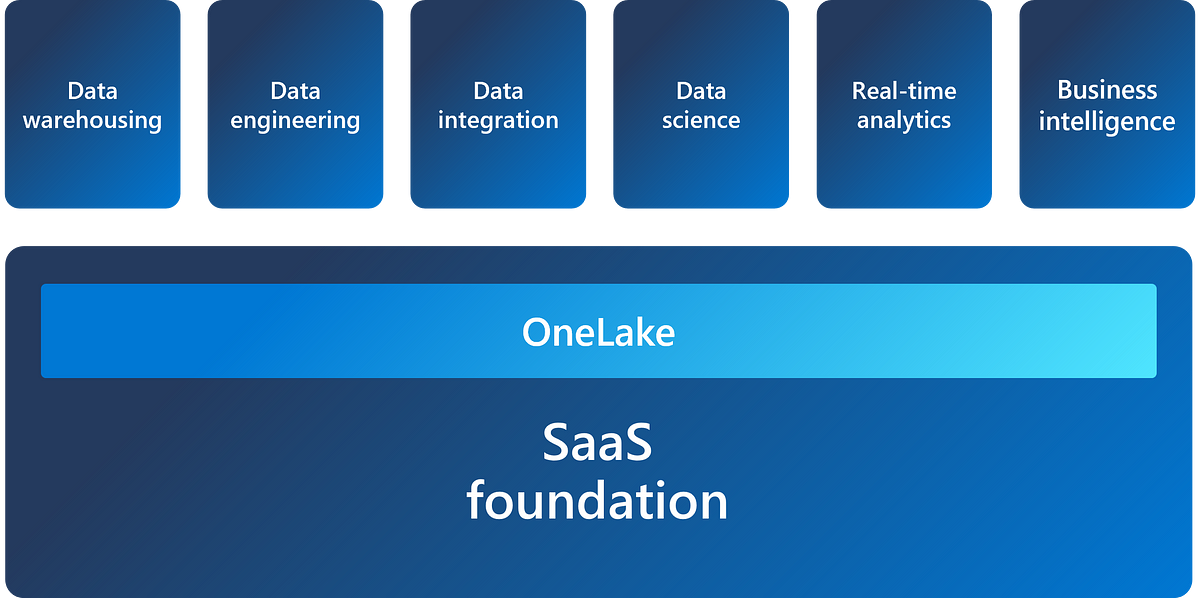 Data warehousing

Data engineering

Data integration

Data science

Real-time analytics

Business intelligence

OneLake

SaaS foundation